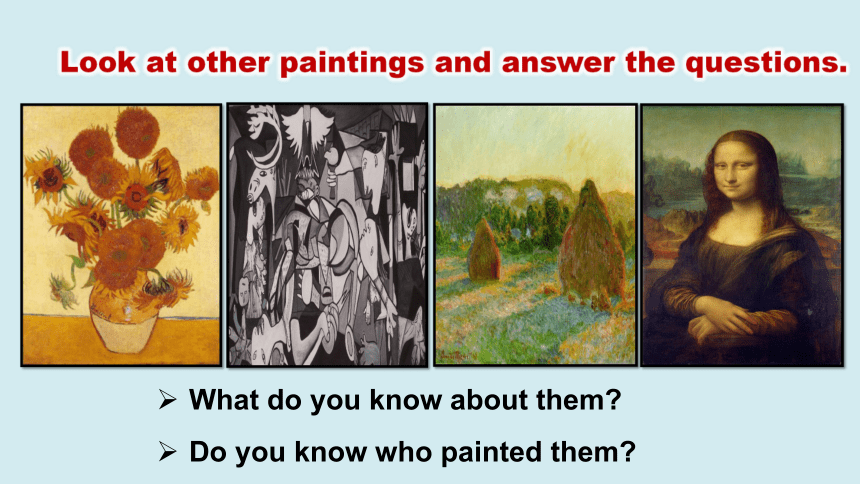 Look at other paintings and answer the questions.

➢ What do you know about them?

➢ Do you know who painted them?